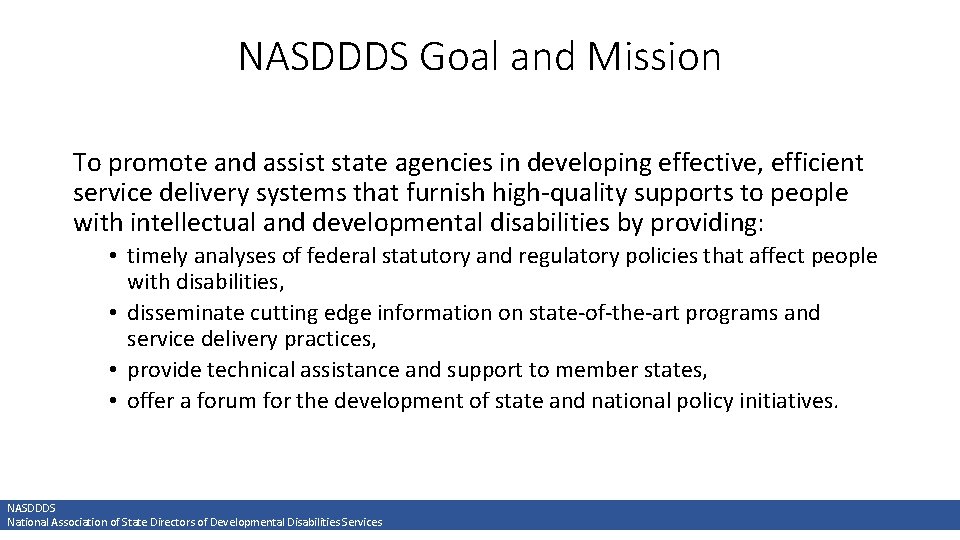 NASDDDS Goal and Mission

To promote and assist state agencies in developing effective, efficient service delivery systems that furnish high-quality supports to people with intellectual and developmental disabilities by providing:

• timely analyses of federal statutory and regulatory policies that affect people with disabilities,
• disseminate cutting edge information on state-of-the-art programs and service delivery practices,
• provide technical assistance and support to member states,
• offer a forum for the development of state and national policy initiatives.

NASDDDS
National Association of State Directors of Developmental Disabilities Services